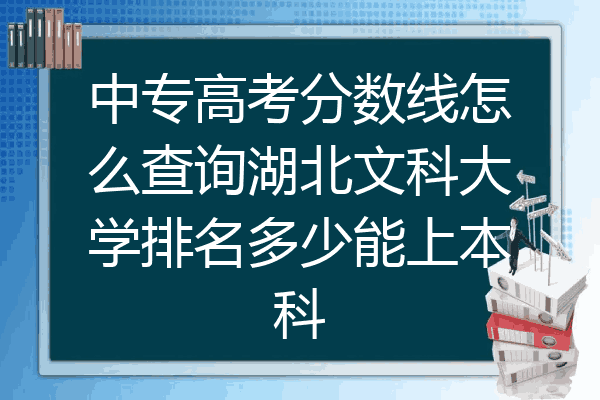 中专高考分数线怎么查询湖北文科大学排名多少能上本科